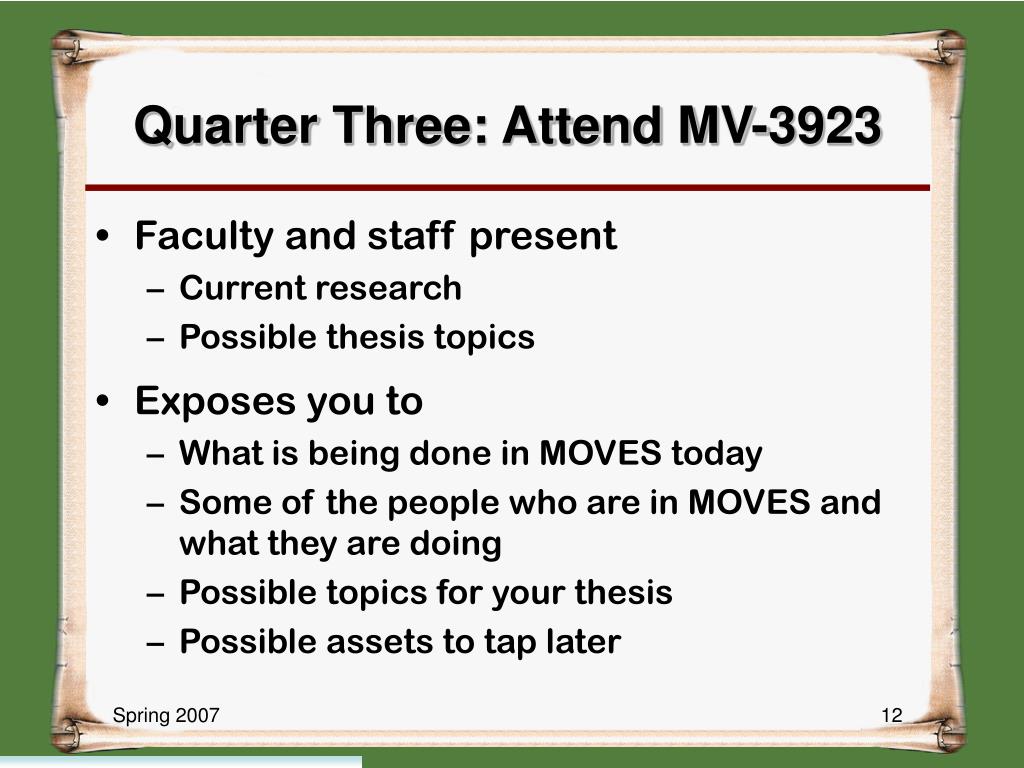 Quarter Three: Attend MV-3923

• Faculty and staff present
– Current research
– Possible thesis topics

• Exposes you to
– What is being done in MOVES today
– Some of the people who are in MOVES and what they are doing
– Possible topics for your thesis
– Possible assets to tap later

Spring 2007

12